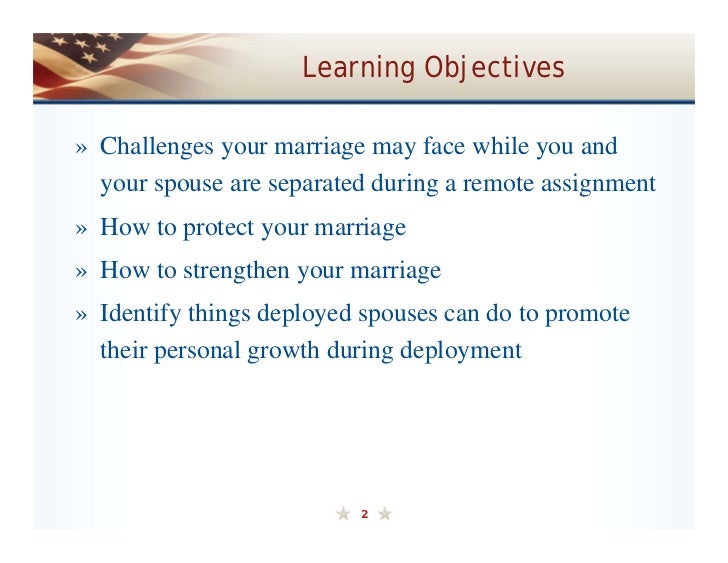 Learning Objectives

» Challenges your marriage may face while you and your spouse are separated during a remote assignment

» How to protect your marriage

» How to strengthen your marriage

» Identify things deployed spouses can do to promote their personal growth during deployment

2